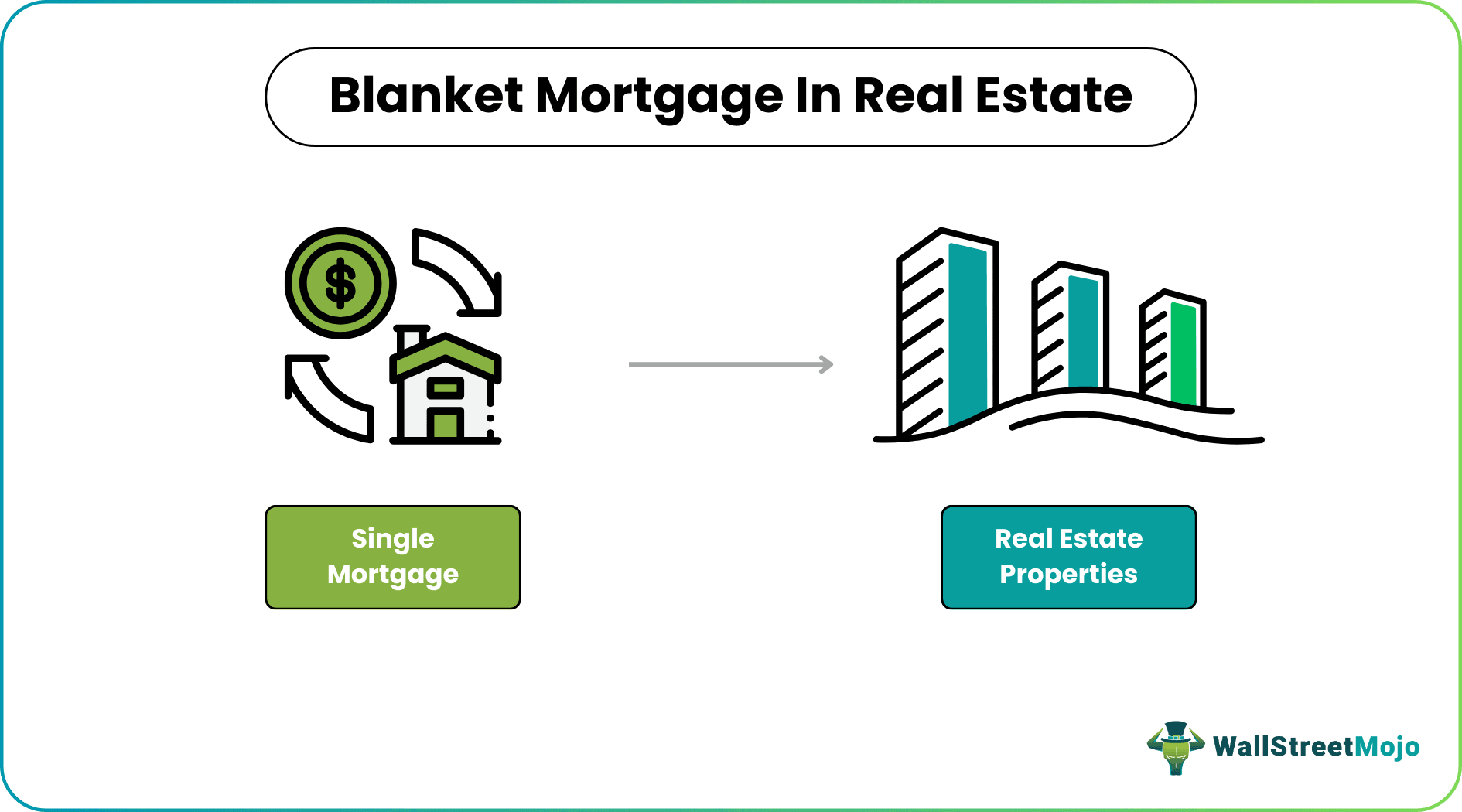 Blanket Mortgage In Real Estate

$

Single Mortgage

Real Estate Properties

WallStreetMojo